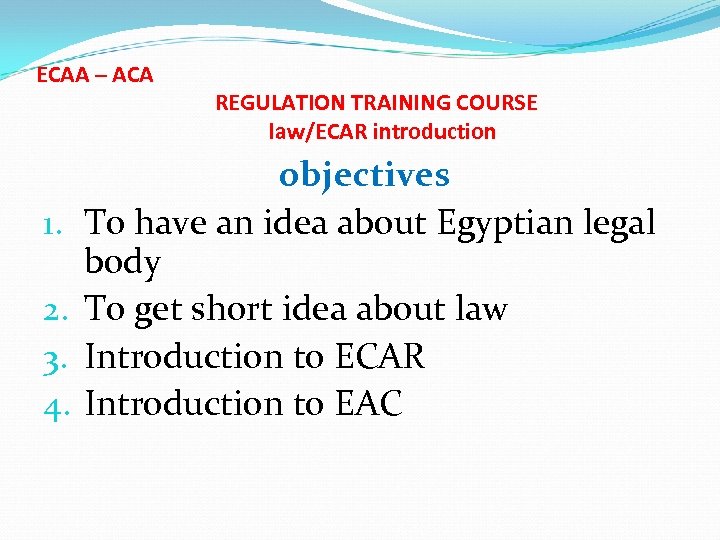 ECAA – ACA

REGULATION TRAINING COURSE
law/ECAR introduction

objectives

1. To have an idea about Egyptian legal body
2. To get short idea about law
3. Introduction to ECAR
4. Introduction to EAC